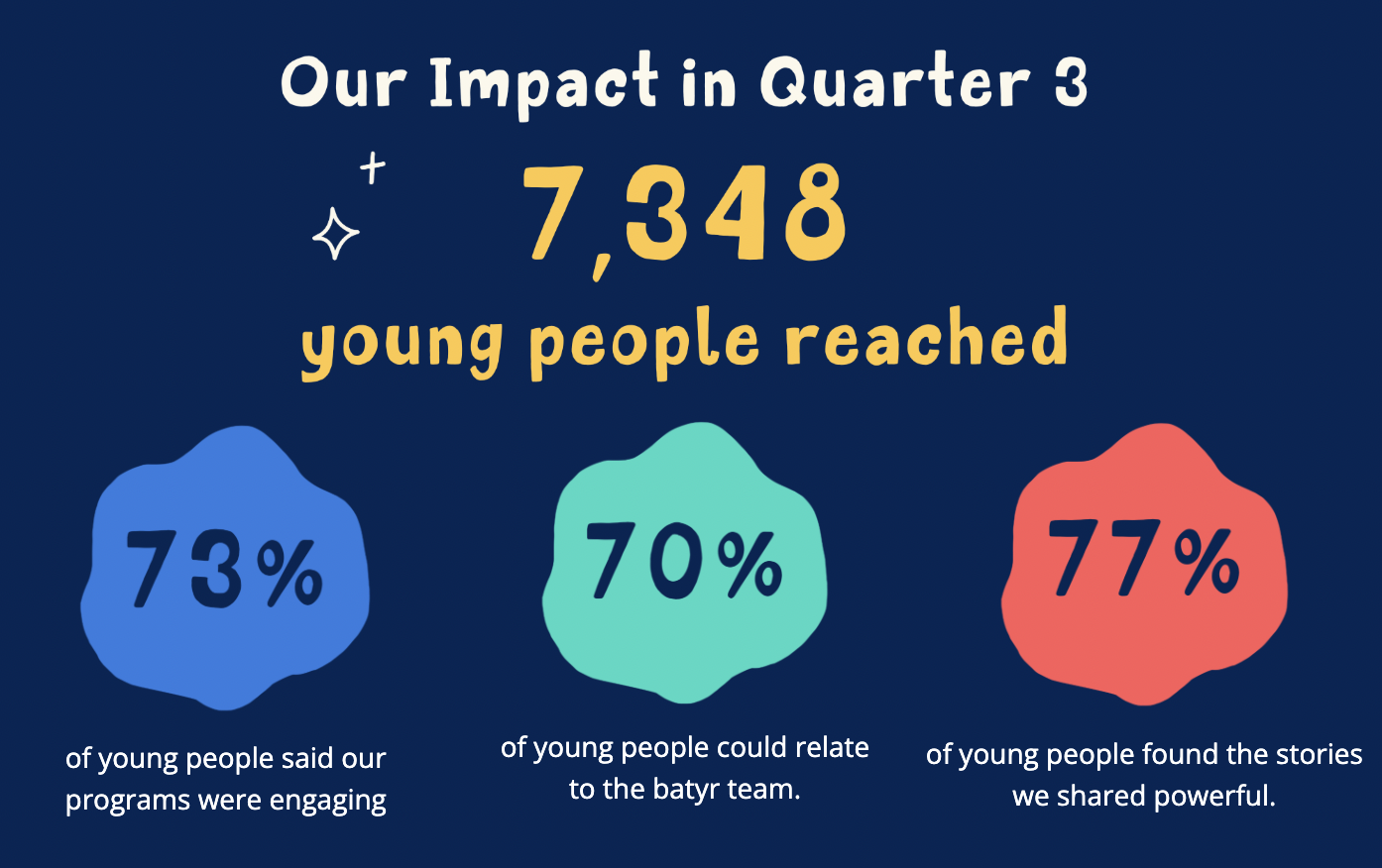 Our Impact in Quarter 3

7,348

young people reached

73%

of young people said our programs were engaging

70%

of young people could relate to the batyr team.

77%

of young people found the stories we shared powerful.